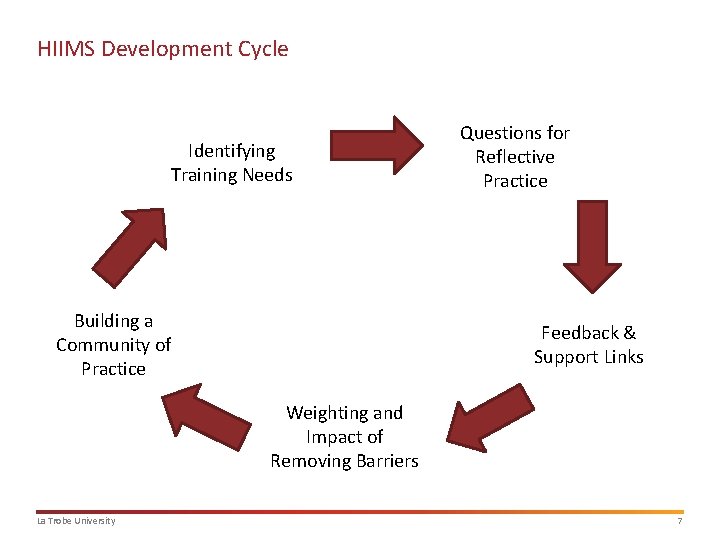 HIIMS Development Cycle

Identifying Training Needs

Questions for Reflective Practice

Feedback & Support Links

Weighting and Impact of Removing Barriers

Building a Community of Practice

La Trobe University

7